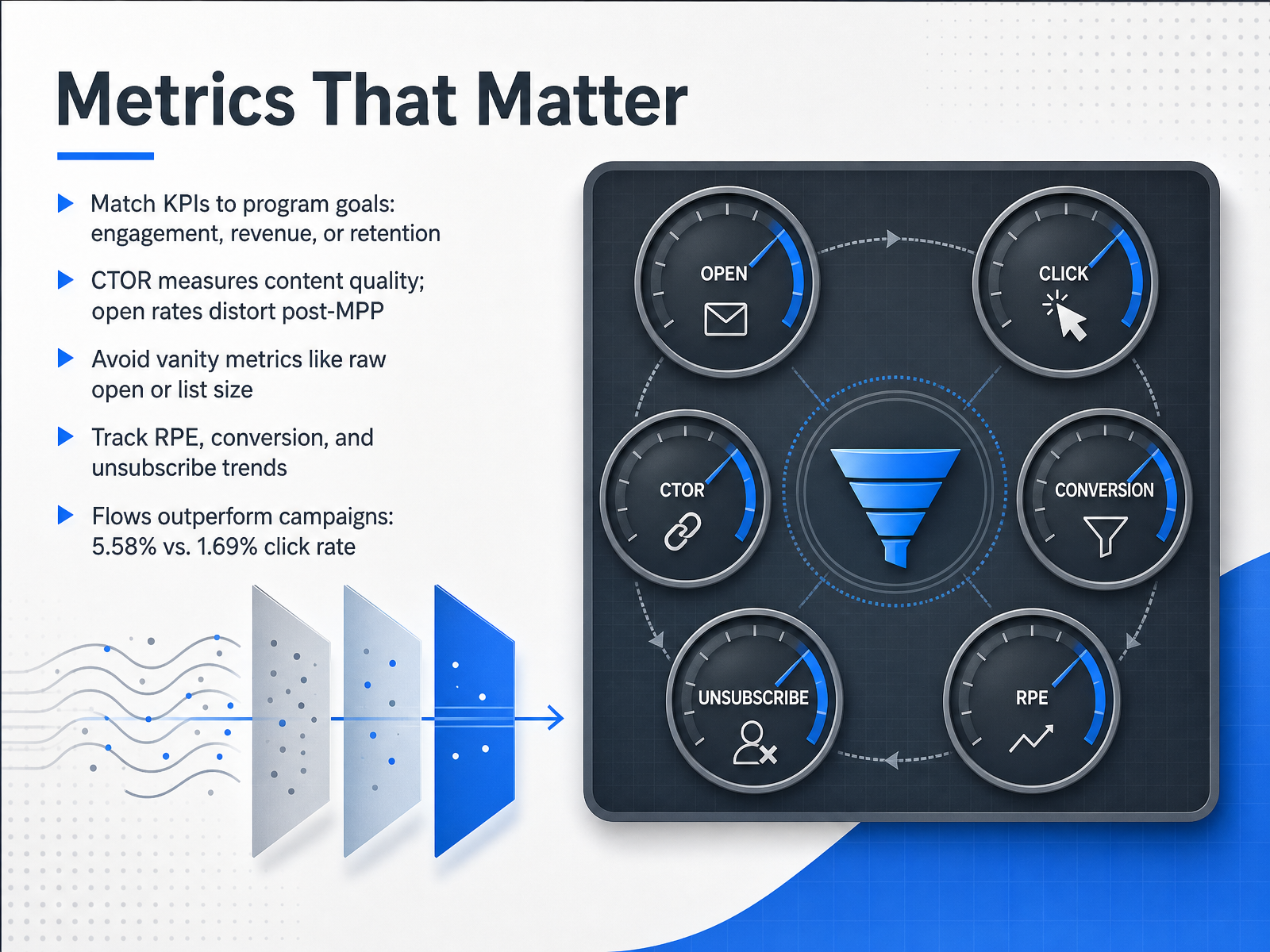 Metrics That Matter

Match KPIs to program goals: engagement, revenue, or retention

CTOR measures content quality; open rates distort post-MPP

Avoid vanity metrics like raw open or list size

Track RPE, conversion, and unsubscribe trends

Flows outperform campaigns: 5.58% vs. 1.69% click rate

OPEN

CLICK

CTOR

CONVERSION

UNSUBSCRIBE

RPE